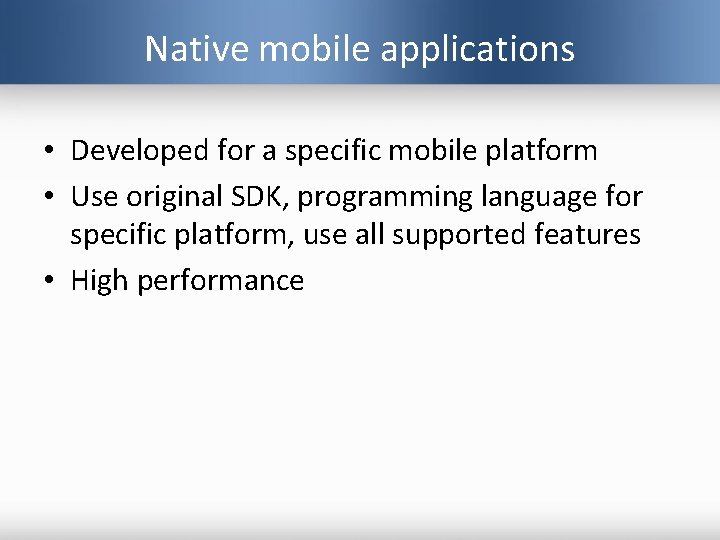 Native mobile applications

• Developed for a specific mobile platform
• Use original SDK, programming language for specific platform, use all supported features
• High performance